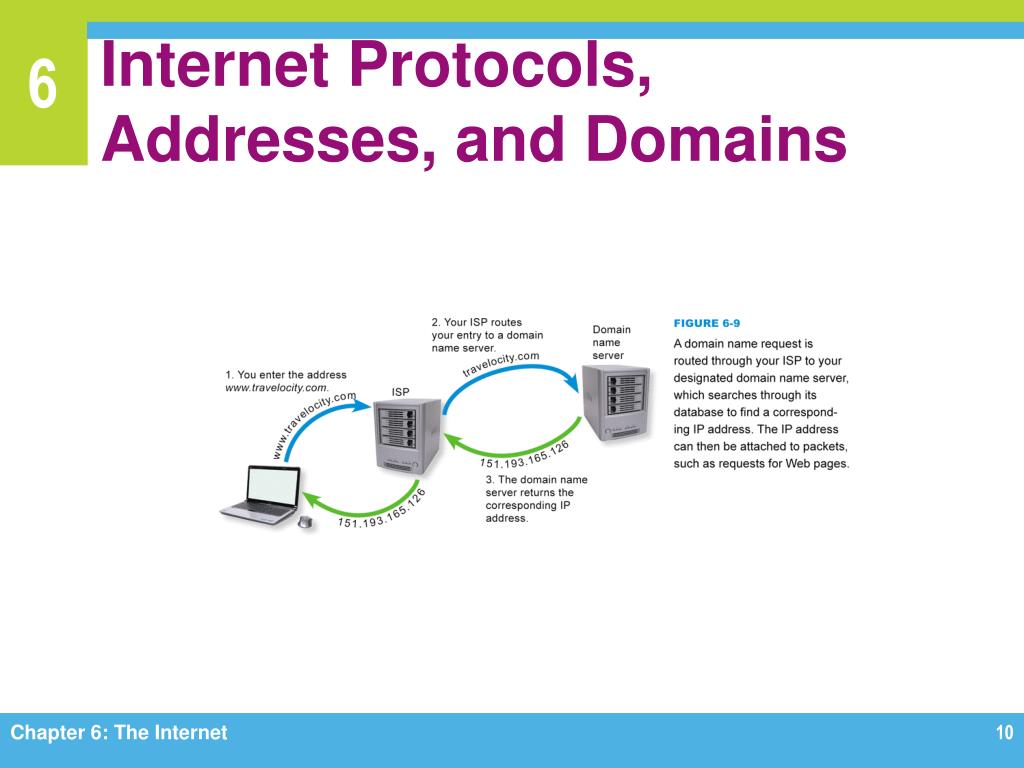 6

Internet Protocols, Addresses, and Domains

1. You enter the address www.travelocity.com.

www.travelocity.com

ISP

2. Your ISP routes your entry to a domain name server.

travelocity.com

Domain name server

151.193.165.126

3. The domain name server returns the corresponding IP address.

151.193.165.126

FIGURE 6-9

A domain name request is routed through your ISP to your designated domain name server, which searches through its database to find a corresponding IP address. The IP address can then be attached to packets, such as requests for Web pages.

Chapter 6: The Internet

10